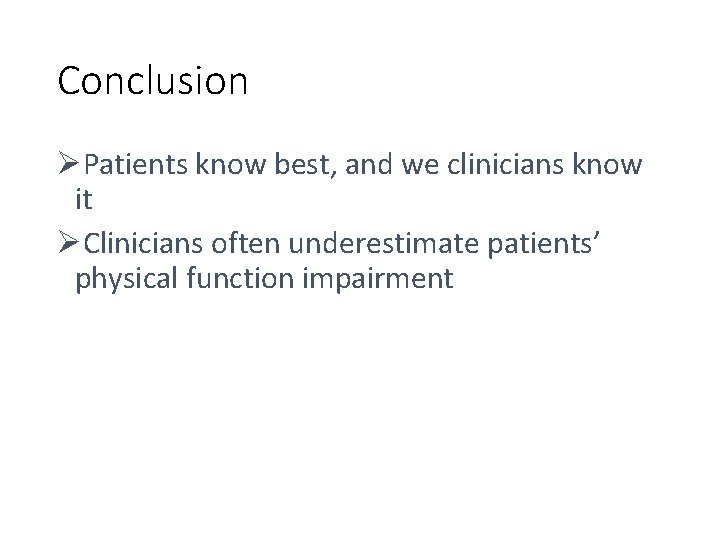 Conclusion

➢Patients know best, and we clinicians know it

➢Clinicians often underestimate patients’ physical function impairment